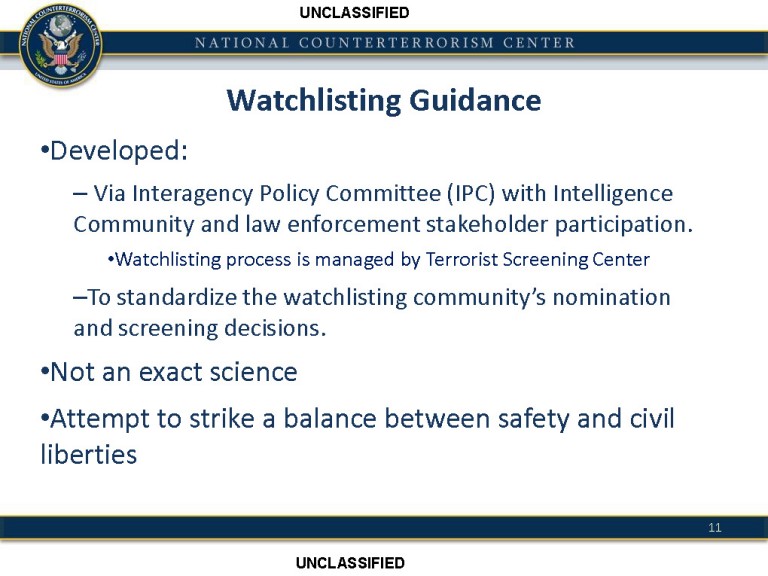 UNCLASSIFIED

NATIONAL COUNTERTERRORISM CENTER

NATIONAL COUNTERTERRORISM CENTER
UNITED STATES OF AMERICA

Watchlisting Guidance

•Developed:

– Via Interagency Policy Committee (IPC) with Intelligence Community and law enforcement stakeholder participation.

•Watchlisting process is managed by Terrorist Screening Center

–To standardize the watchlisting community's nomination and screening decisions.

•Not an exact science

•Attempt to strike a balance between safety and civil liberties

11

UNCLASSIFIED